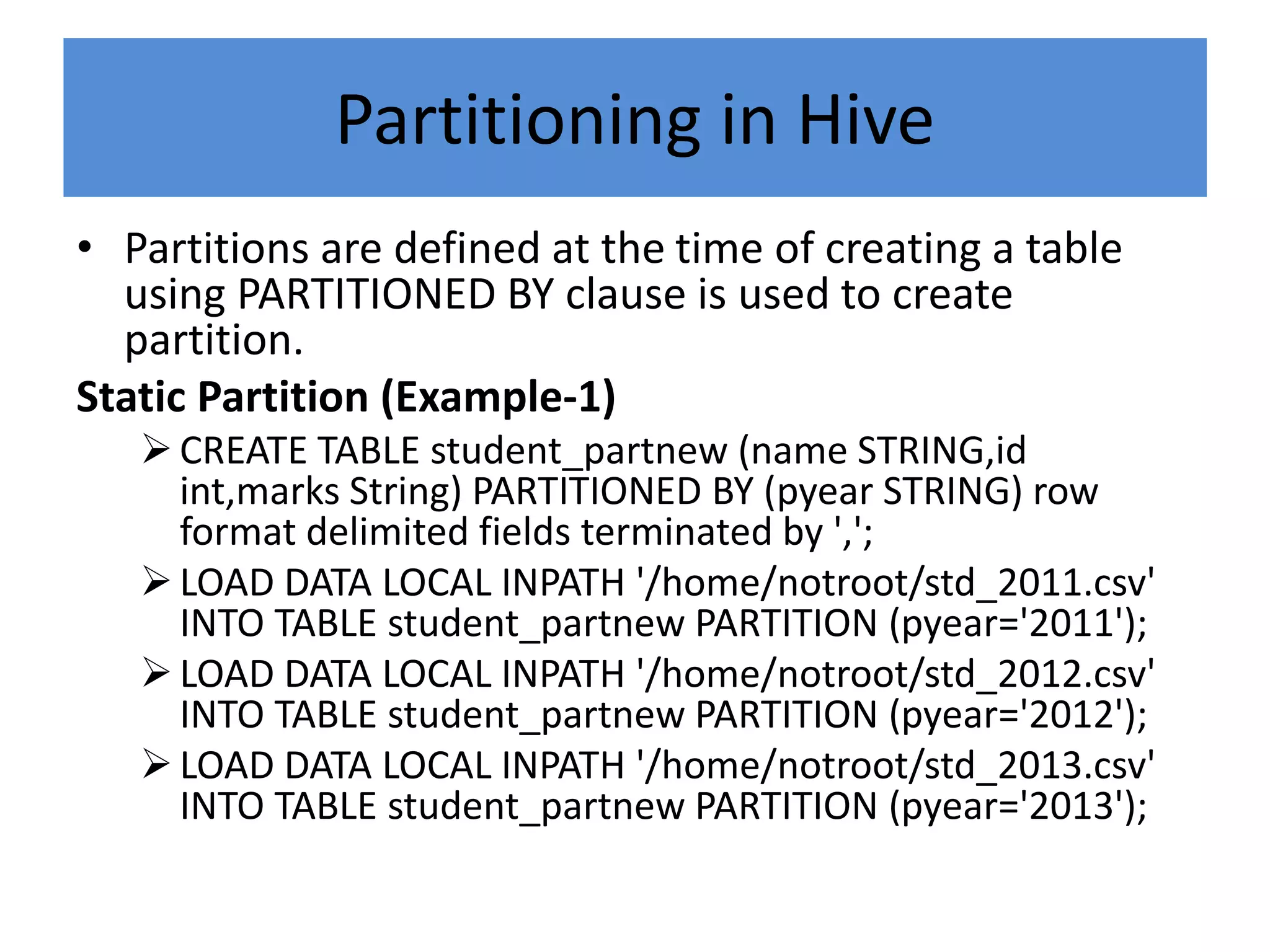 Partitioning in Hive

• Partitions are defined at the time of creating a table using PARTITIONED BY clause is used to create partition.

**Static Partition (Example-1)**

➢ CREATE TABLE student_partnew (name STRING,id int,marks String) PARTITIONED BY (pyear STRING) row format delimited fields terminated by ',';

➢ LOAD DATA LOCAL INPATH '/home/notroot/std_2011.csv' INTO TABLE student_partnew PARTITION (pyear='2011');

➢ LOAD DATA LOCAL INPATH '/home/notroot/std_2012.csv' INTO TABLE student_partnew PARTITION (pyear='2012');

➢ LOAD DATA LOCAL INPATH '/home/notroot/std_2013.csv' INTO TABLE student_partnew PARTITION (pyear='2013');